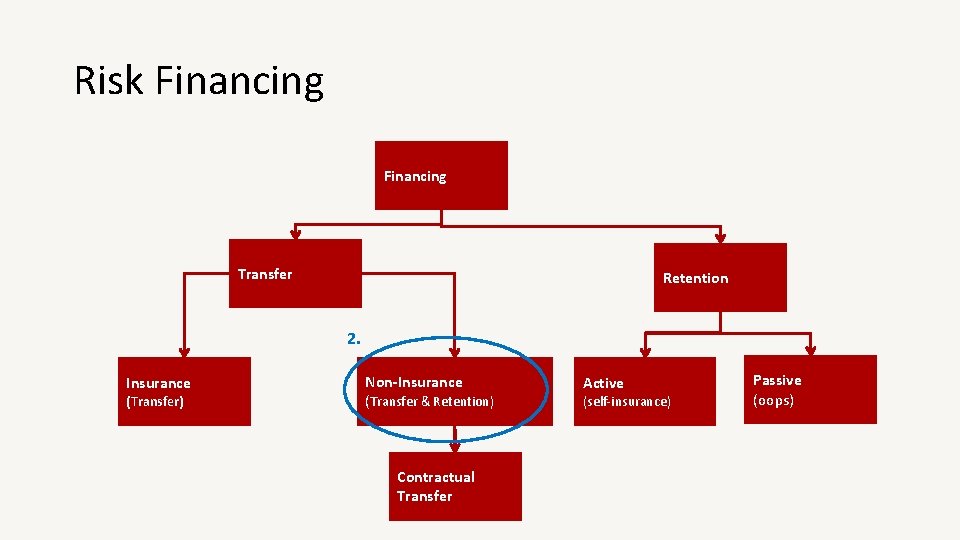 Risk Financing

Financing

Transfer

Retention

2.

Insurance
(Transfer)

Non-Insurance
(Transfer & Retention)

Active
(self-insurance)

Passive
(oops)

Contractual Transfer